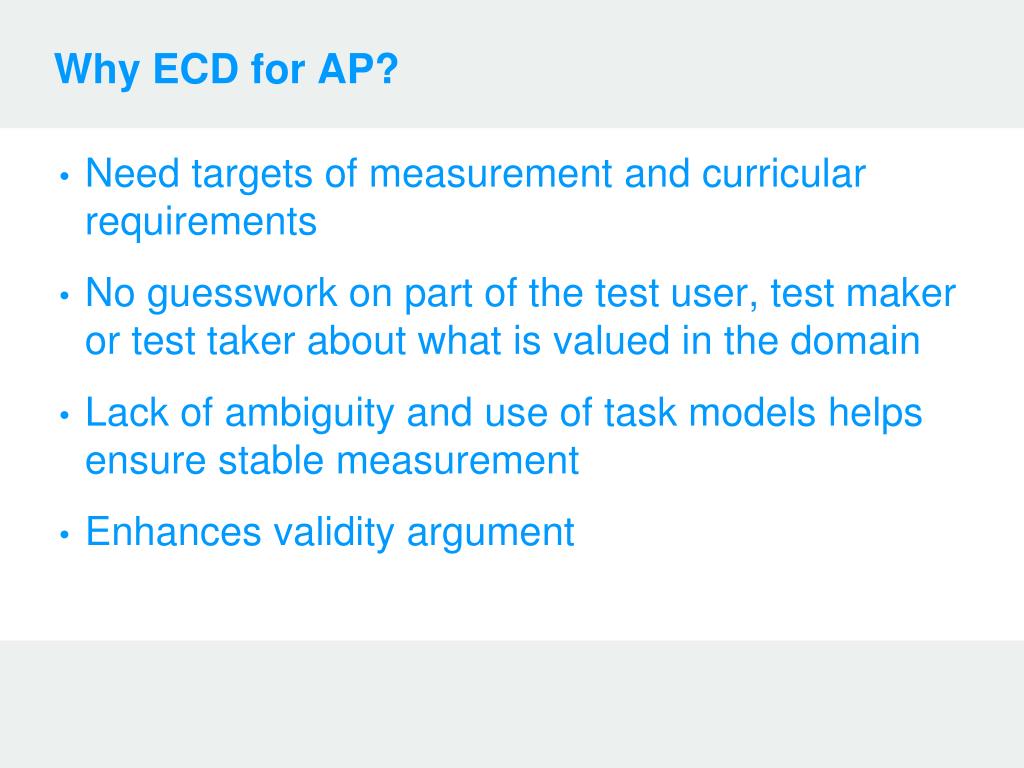 Why ECD for AP?

• Need targets of measurement and curricular requirements

• No guesswork on part of the test user, test maker or test taker about what is valued in the domain

• Lack of ambiguity and use of task models helps ensure stable measurement

• Enhances validity argument